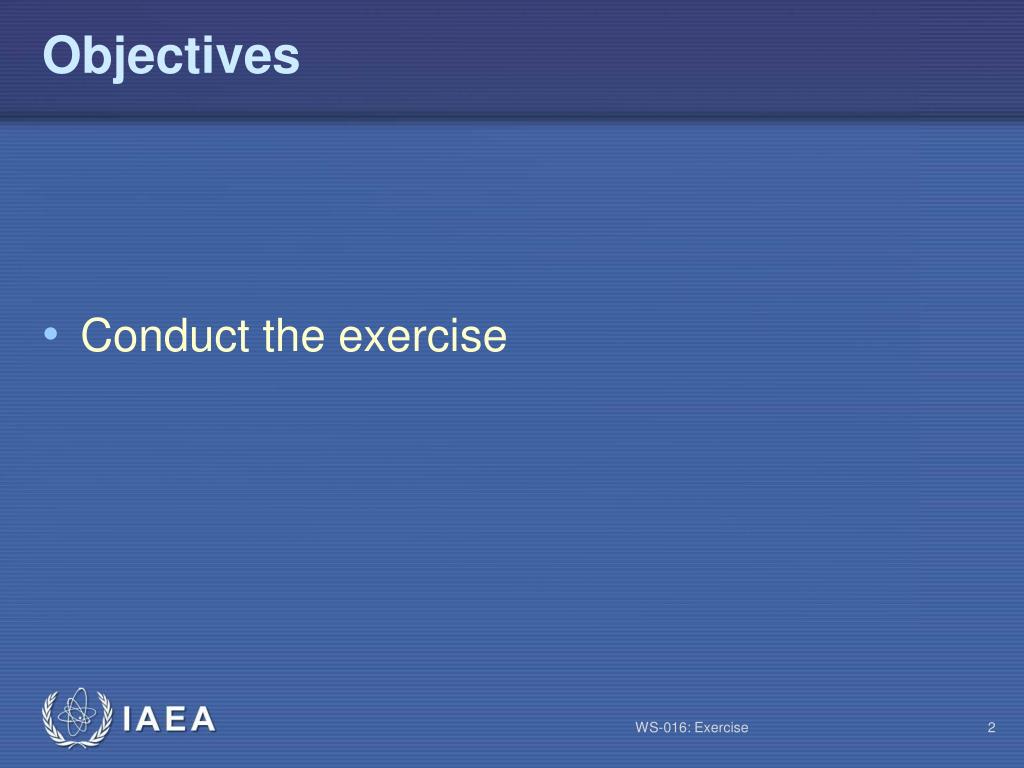 Objectives

• Conduct the exercise

IAEA

WS-016: Exercise

2